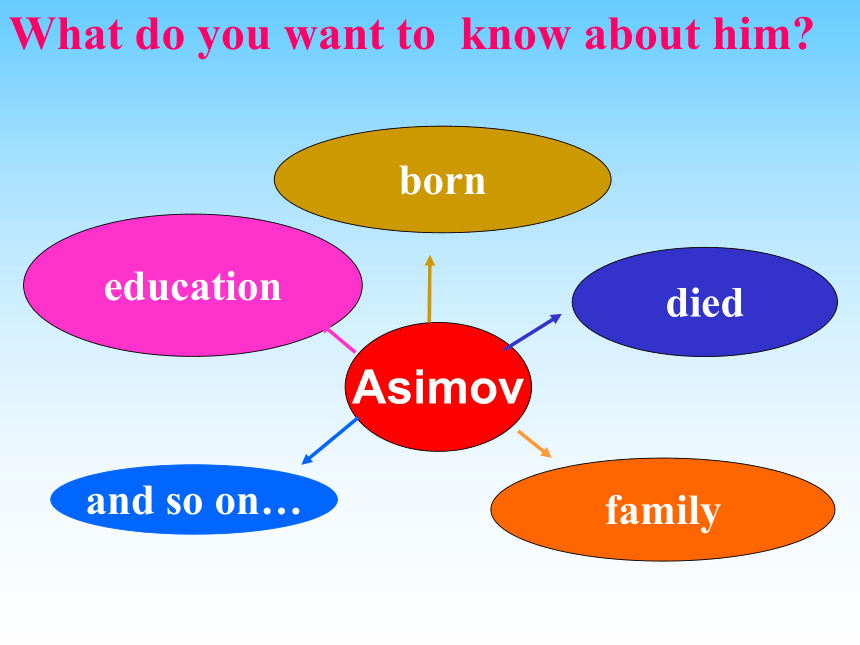 What do you want to know about him?

born

education

died

Asimov

and so on…

family